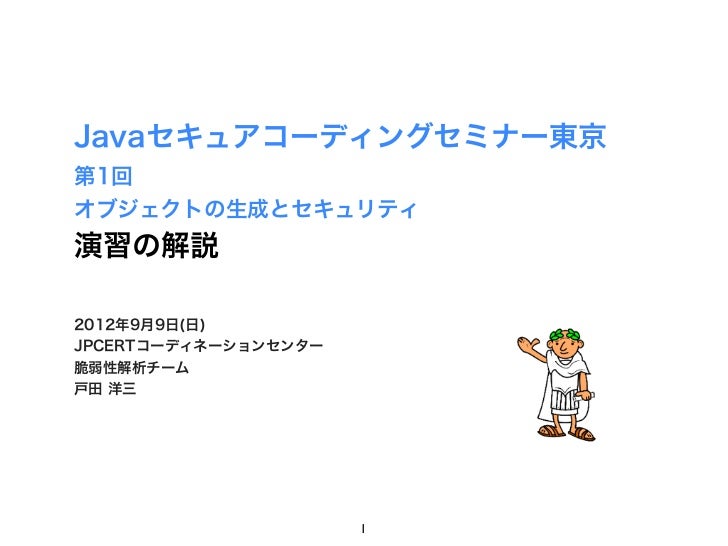 Javaセキュアコーディングセミナー東京
第1回
オブジェクトの生成とセキュリティ
演習の解説

2012年9月9日(日)
JPCERTコーディネーションセンター
脆弱性解析チーム
戸田 洋三

1